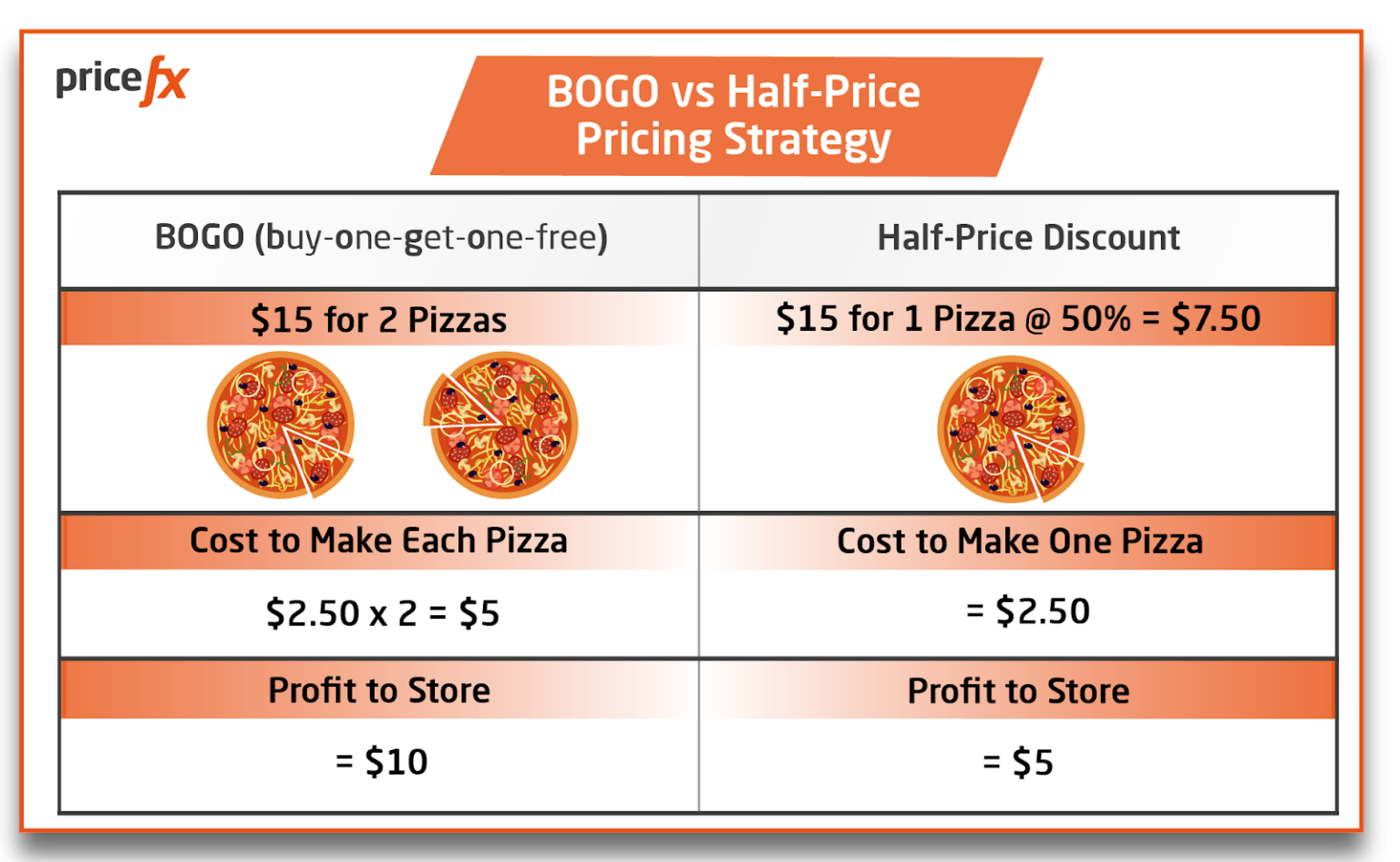 pricefx

BOGO vs Half-Price Pricing Strategy

| BOGO (buy-one-get-one-free) | Half-Price Discount |
|---|---|
| \$15 for 2 Pizzas | \$15 for 1 Pizza @ 50% = \$7.50 |
| Cost to Make Each Pizza | Cost to Make One Pizza |
| \$2.50 x 2 = \$5 | = \$2.50 |
| Profit to Store | Profit to Store |
| = \$10 | = \$5 |